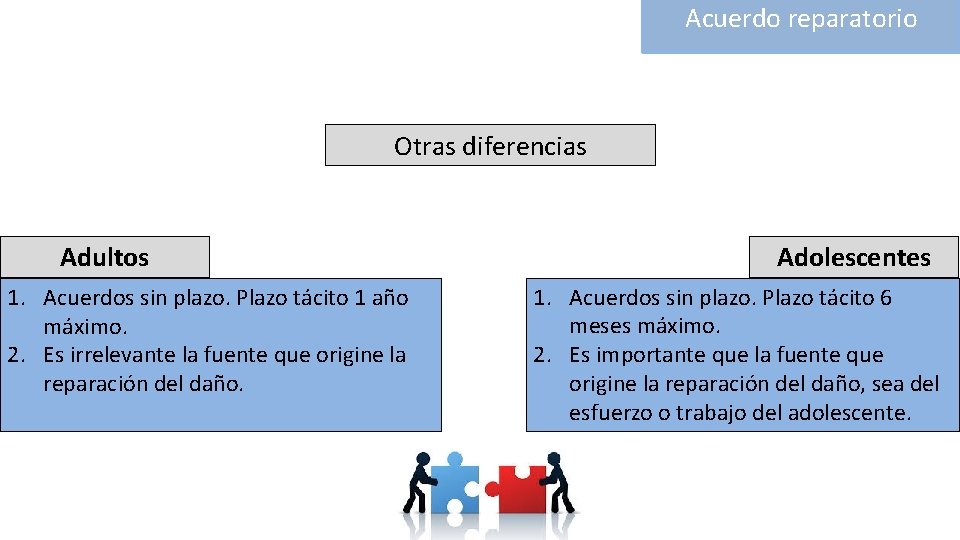 Acuerdo reparatorio

Otras diferencias

Adultos

1. Acuerdos sin plazo. Plazo tácito 1 año máximo.
2. Es irrelevante la fuente que origine la reparación del daño.

Adolescentes

1. Acuerdos sin plazo. Plazo tácito 6 meses máximo.
2. Es importante que la fuente que origine la reparación del daño, sea del esfuerzo o trabajo del adolescente.